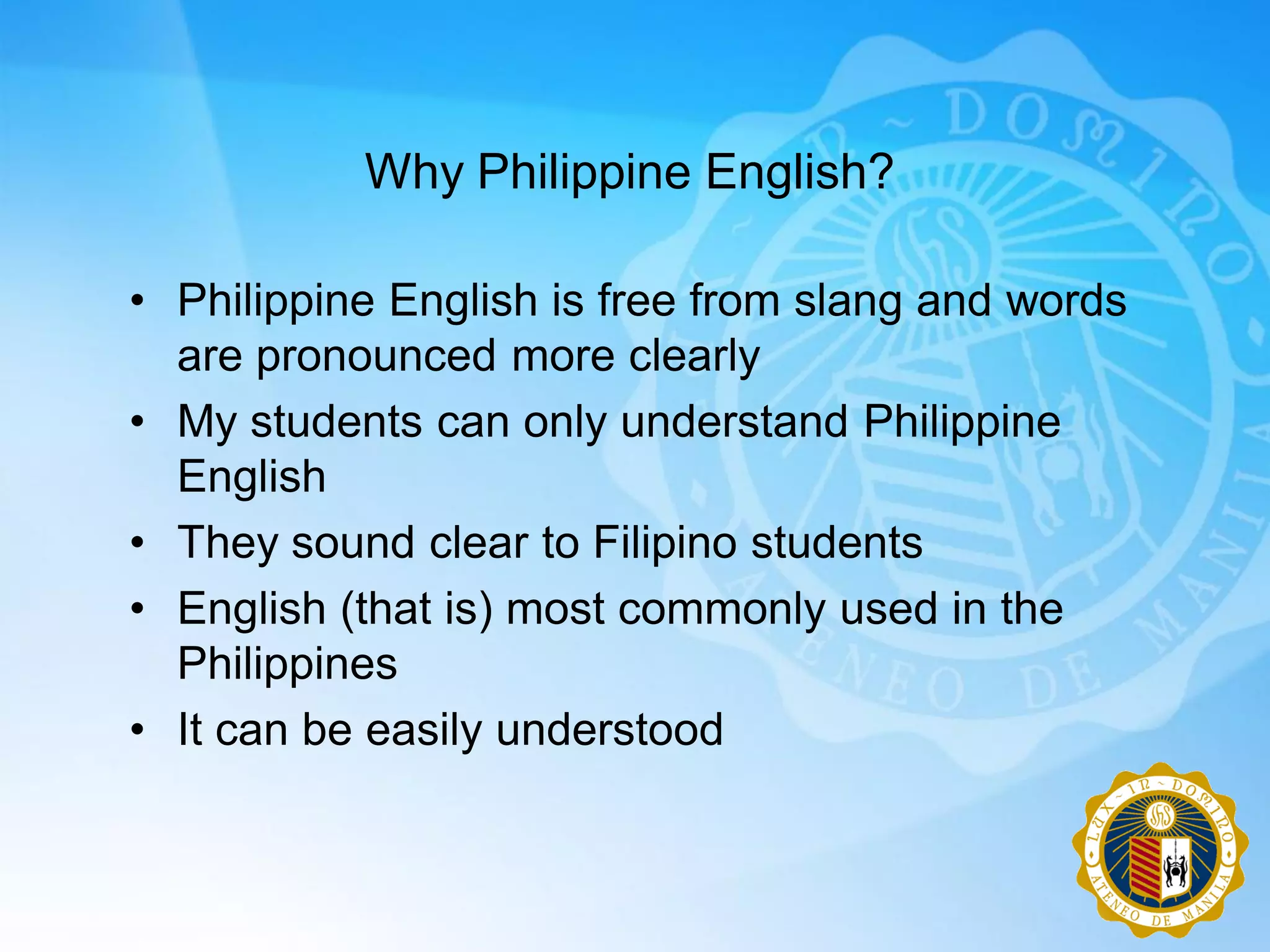 Why Philippine English?

• Philippine English is free from slang and words are pronounced more clearly
• My students can only understand Philippine English
• They sound clear to Filipino students
• English (that is) most commonly used in the Philippines
• It can be easily understood

LUX ~ IN ~ DOMINO
IHS
ATENEO DE MANILA